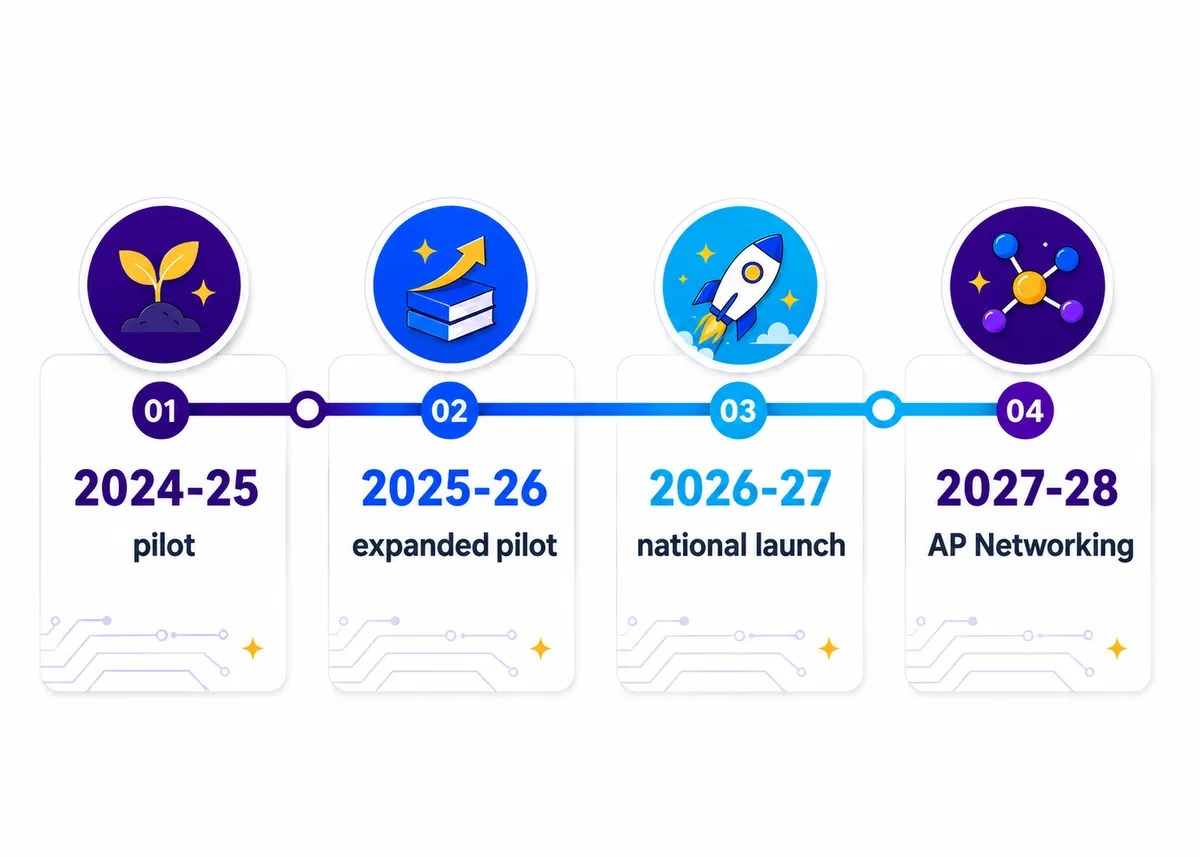 01

2024-25

pilot

02

2025-26

expanded pilot

03

2026-27

national launch

04

2027-28

AP Networking